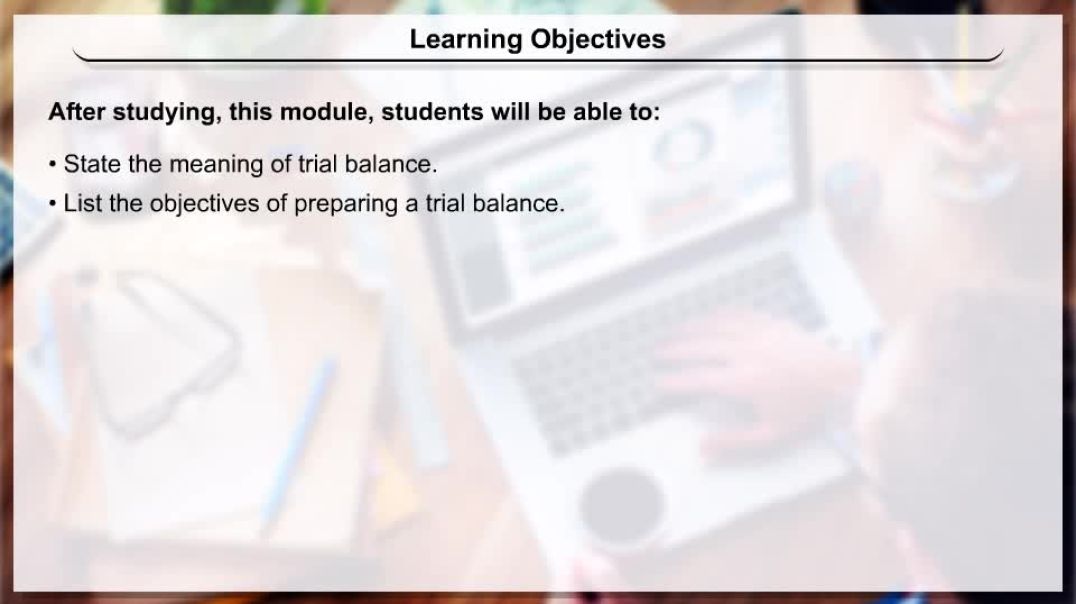 Learning Objectives

After studying, this module, students will be able to:

• State the meaning of trial balance.
• List the objectives of preparing a trial balance.